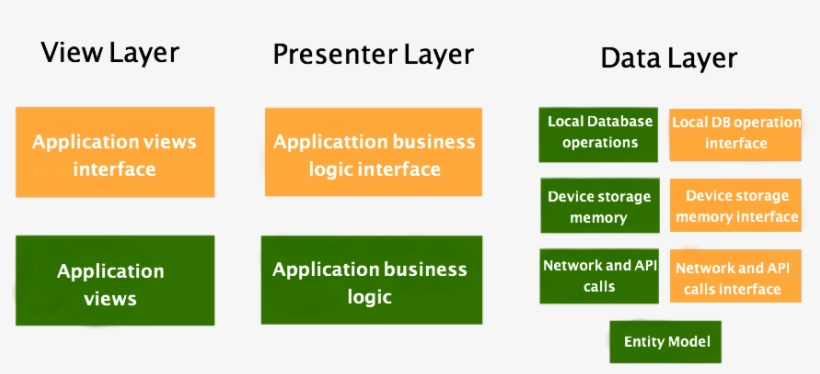 View Layer

Application views interface

Application views

Presenter Layer

Applicattion business logic interface

Application business logic

Data Layer

Local Database operations

Local DB operation interface

Device storage memory

Device storage memory interface

Network and API calls

Network and API calls interface

Entity Model